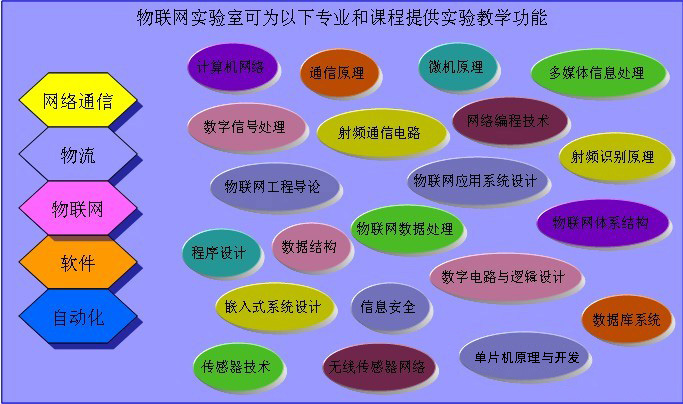 物联网实验室可为以下专业和课程提供实验教学功能

网络通信

物流

物联网

软件

自动化

计算机网络

通信原理

微机原理

多媒体信息处理

数字信号处理

射频通信电路

网络编程技术

射频识别原理

物联网工程导论

物联网应用系统设计

物联网数据处理

物联网体系结构

程序设计

数据结构

数字电路与逻辑设计

嵌入式系统设计

信息安全

数据库系统

传感器技术

无线传感器网络

单片机原理与开发